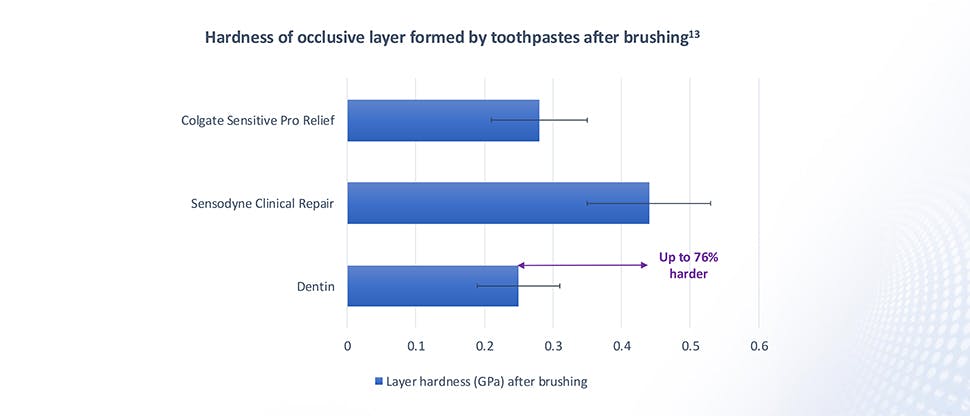 Hardness of occlusive layer formed by toothpastes after brushing$^{13}$

Colgate Sensitive Pro Relief

Sensodyne Clinical Repair

Dentin

Up to 76% harder

0
0.1
0.2
0.3
0.4
0.5
0.6

Layer hardness (GPa) after brushing